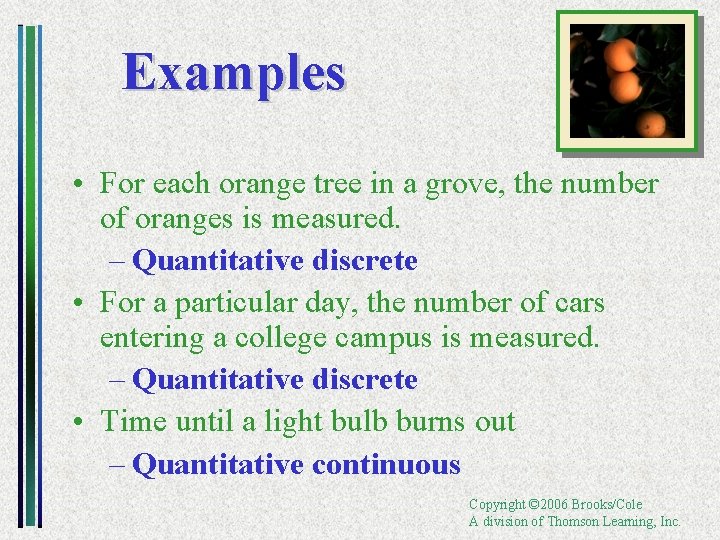 Examples

• For each orange tree in a grove, the number of oranges is measured.
– Quantitative discrete
• For a particular day, the number of cars entering a college campus is measured.
– Quantitative discrete
• Time until a light bulb burns out
– Quantitative continuous

Copyright ©2006 Brooks/Cole
A division of Thomson Learning, Inc.